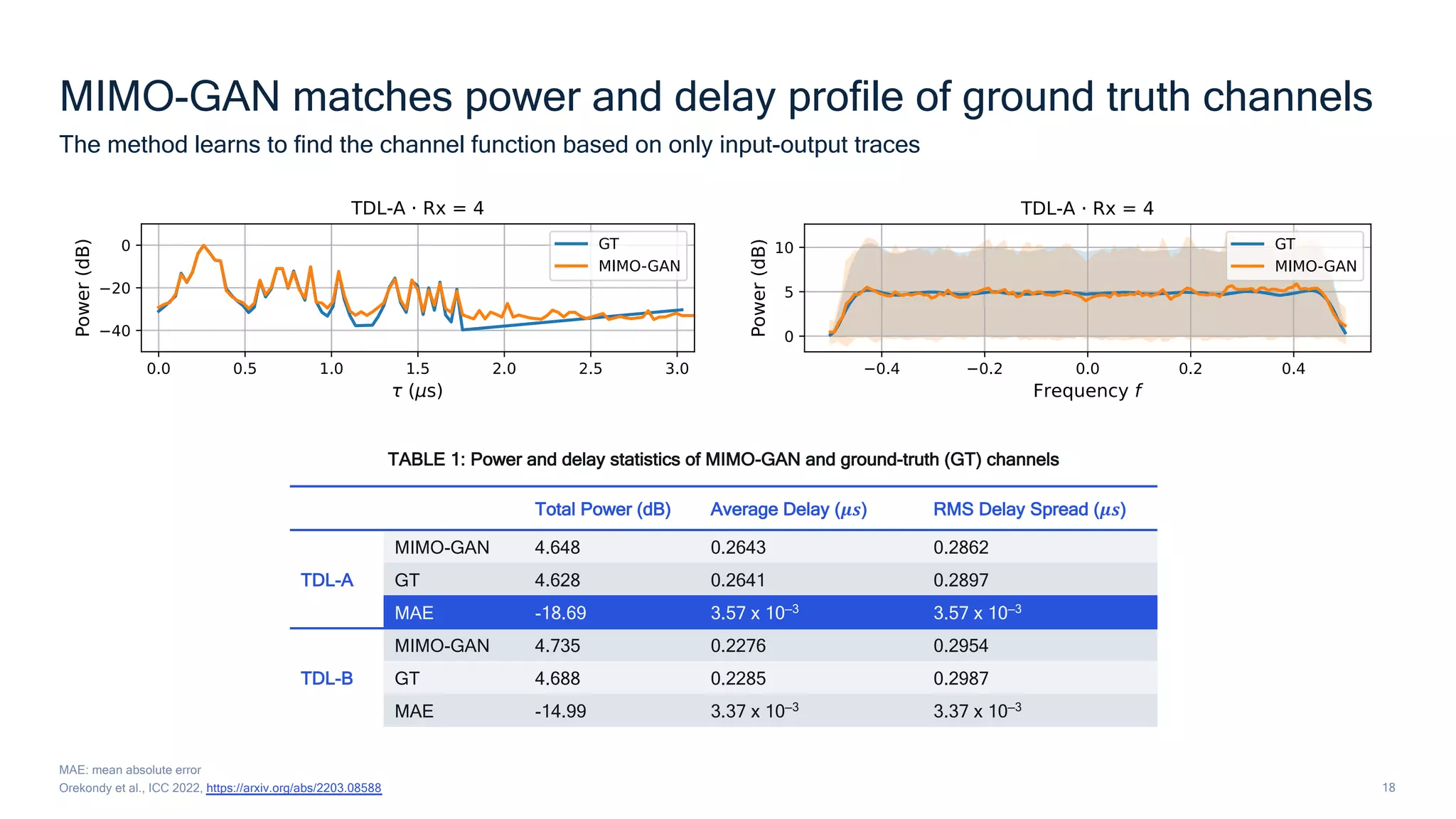 MIMO-GAN matches power and delay profile of ground truth channels

The method learns to find the channel function based on only input-output traces

TDL-A · Rx = 4

Power (dB)

0
−20
−40

0.0 0.5 1.0 1.5 2.0 2.5 3.0

$\tau$ ($\mu$s)

GT
MIMO-GAN

TDL-A · Rx = 4

Power (dB)

10
5
0

−0.4 −0.2 0.0 0.2 0.4

Frequency $f$

GT
MIMO-GAN

TABLE 1: Power and delay statistics of MIMO-GAN and ground-truth (GT) channels

| | | Total Power (dB) | Average Delay ($\mu s$) | RMS Delay Spread ($\mu s$) |
|---|---|---|---|---|
| TDL-A | MIMO-GAN | 4.648 | 0.2643 | 0.2862 |
| | GT | 4.628 | 0.2641 | 0.2897 |
| | MAE | -18.69 | 3.57 x $10^{-3}$ | 3.57 x $10^{-3}$ |
| TDL-B | MIMO-GAN | 4.735 | 0.2276 | 0.2954 |
| | GT | 4.688 | 0.2285 | 0.2987 |
| | MAE | -14.99 | 3.37 x $10^{-3}$ | 3.37 x $10^{-3}$ |

MAE: mean absolute error

Orekondy et al., ICC 2022, https://arxiv.org/abs/2203.08588

18